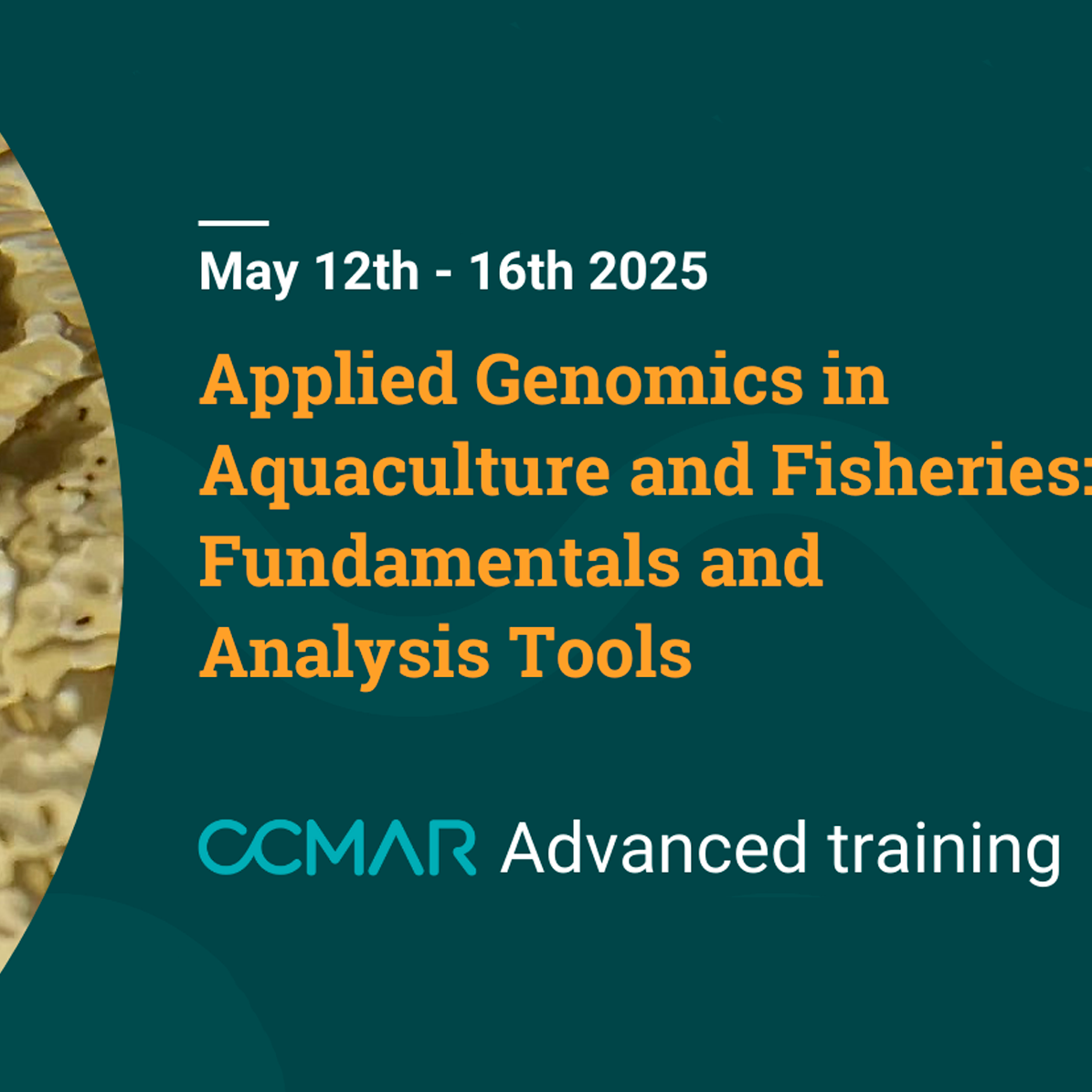 May 12th - 16th 2025

Applied Genomics in Aquaculture and Fisheries: Fundamentals and Analysis Tools

CCMAR Advanced training